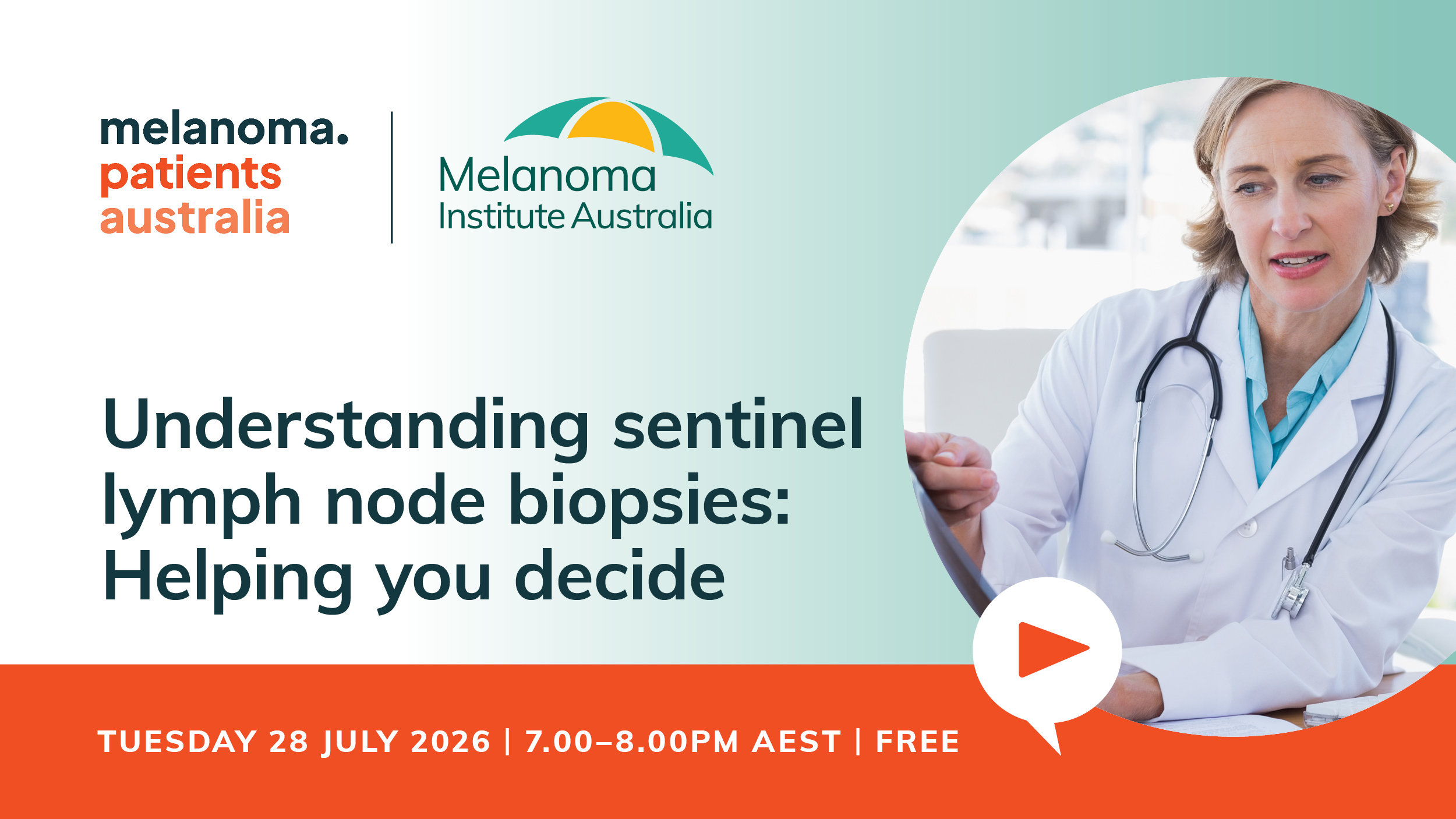 melanoma.
patients
australia

Melanoma
Institute Australia

Understanding sentinel lymph node biopsies: Helping you decide

TUESDAY 28 JULY 2026 | 7.00–8.00PM AEST | FREE